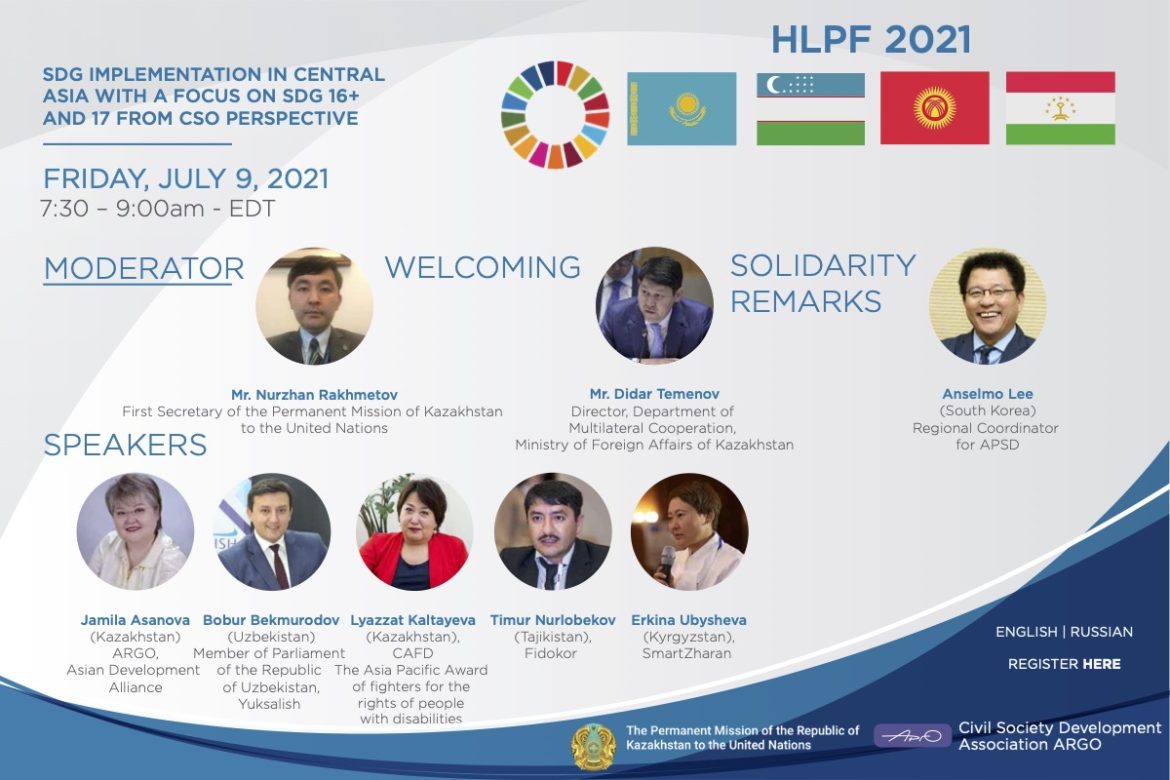 HLPF 2021

SDG IMPLEMENTATION IN CENTRAL ASIA WITH A FOCUS ON SDG 16+ AND 17 FROM CSO PERSPECTIVE

FRIDAY, JULY 9, 2021
7:30 – 9:00am - EDT

MODERATOR

Mr. Nurzhan Rakhmetov
First Secretary of the Permanent Mission of Kazakhstan to the United Nations

WELCOMING

Mr. Didar Temenov
Director, Department of Multilateral Cooperation, Ministry of Foreign Affairs of Kazakhstan

SOLIDARITY REMARKS

Anselmo Lee
(South Korea)
Regional Coordinator for APSD

SPEAKERS

Jamila Asanova
(Kazakhstan)
ARGO,
Asian Development Alliance

Bobur Bekmurodov
(Uzbekistan)
Member of Parliament of the Republic of Uzbekistan,
Yuksalish

Lyazzat Kaltayeva
(Kazakhstan),
CAFD
The Asia Pacific Award of fighters for the rights of people with disabilities

Timur Nurlobekov
(Tajikistan),
Fidokor

Erkina Ubysheva
(Kyrgyzstan),
SmartZharan

ENGLISH | RUSSIAN

REGISTER HERE

The Permanent Mission of the Republic of Kazakhstan to the United Nations

Civil Society Development Association ARGO